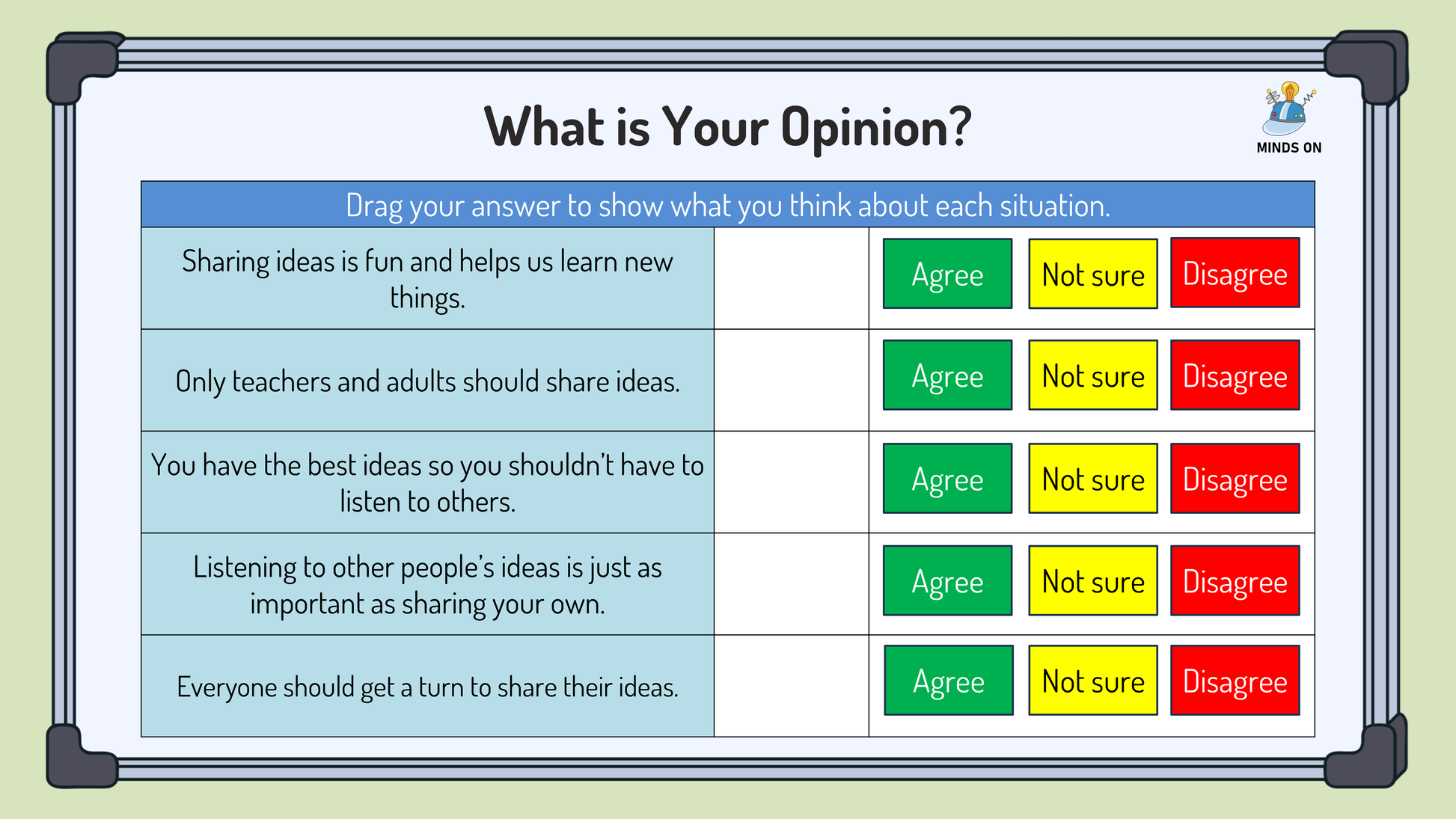 What is Your Opinion?

MINDS ON

| Drag your answer to show what you think about each situation. | | |
|---|---|---|
| Sharing ideas is fun and helps us learn new things. | | Agree Not sure Disagree |
| Only teachers and adults should share ideas. | | Agree Not sure Disagree |
| You have the best ideas so you shouldn't have to listen to others. | | Agree Not sure Disagree |
| Listening to other people's ideas is just as important as sharing your own. | | Agree Not sure Disagree |
| Everyone should get a turn to share their ideas. | | Agree Not sure Disagree |